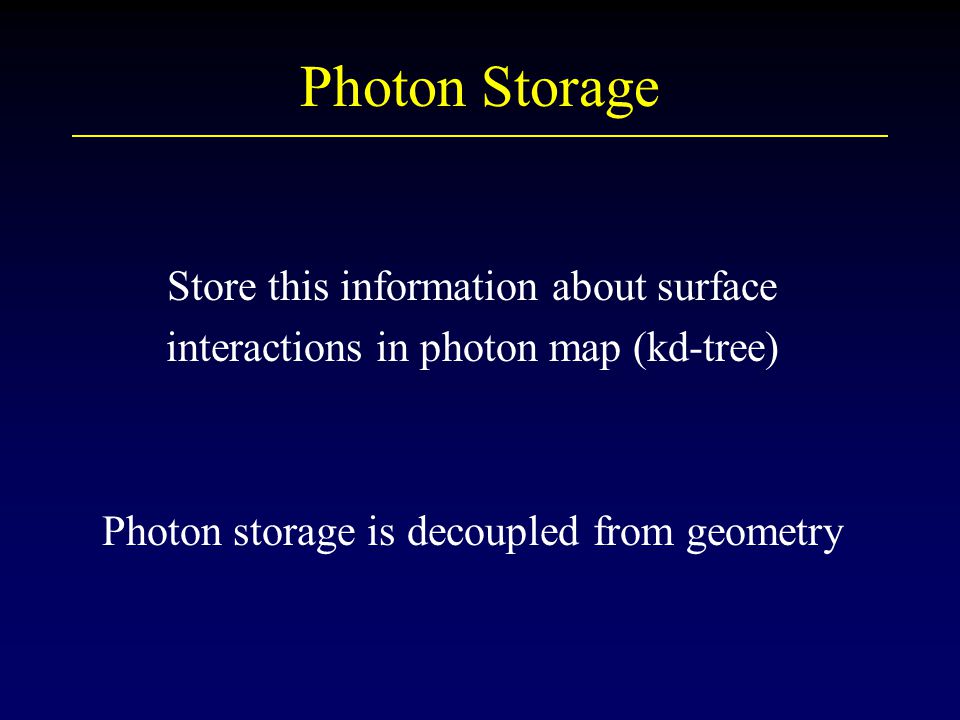 Photon Storage

Store this information about surface interactions in photon map (kd-tree)

Photon storage is decoupled from geometry